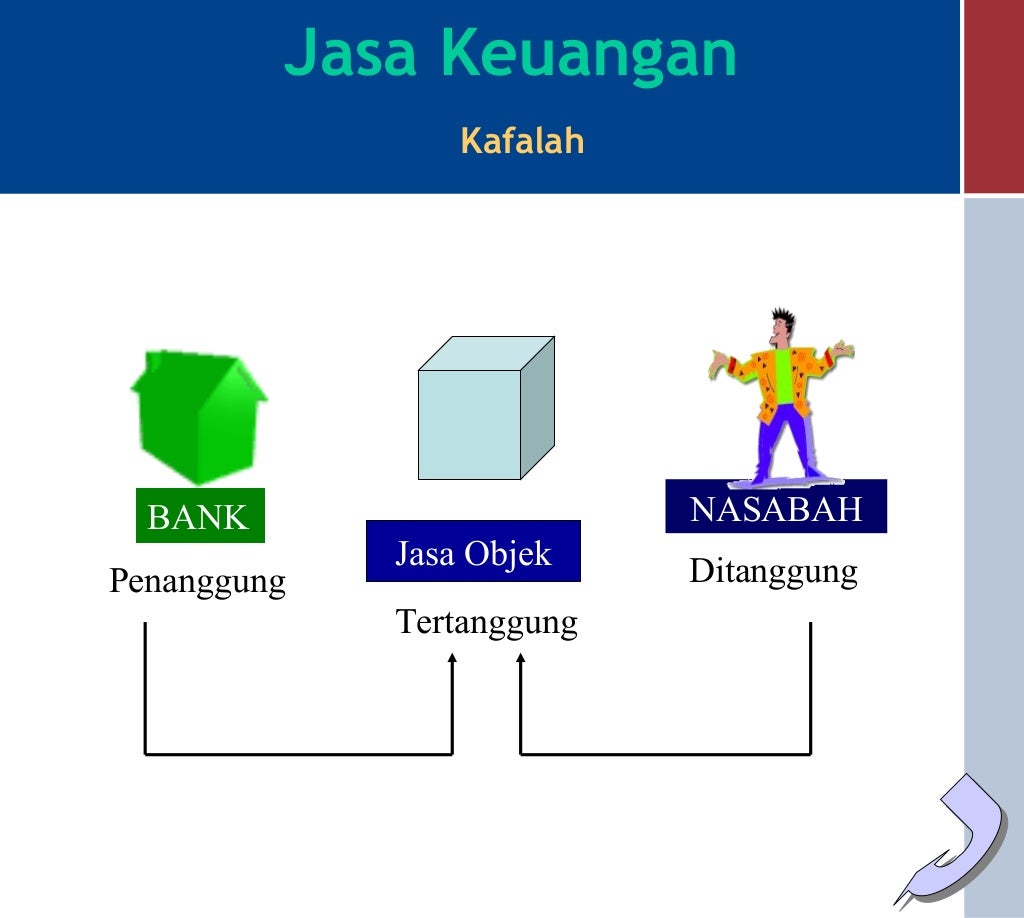 Jasa Keuangan

Kafalah

BANK

Penanggung

Jasa Objek

Tertanggung

NASABAH

Ditanggung